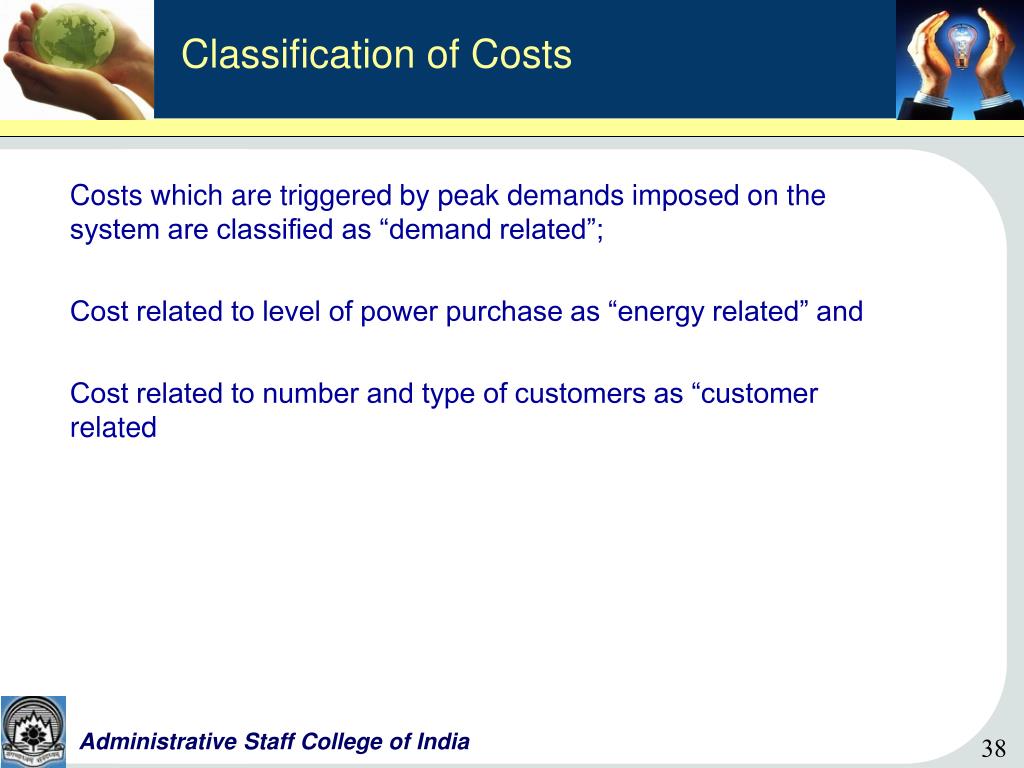 Classification of Costs

Costs which are triggered by peak demands imposed on the system are classified as “demand related”;

Cost related to level of power purchase as “energy related” and

Cost related to number and type of customers as “customer related

Administrative Staff College of India

38